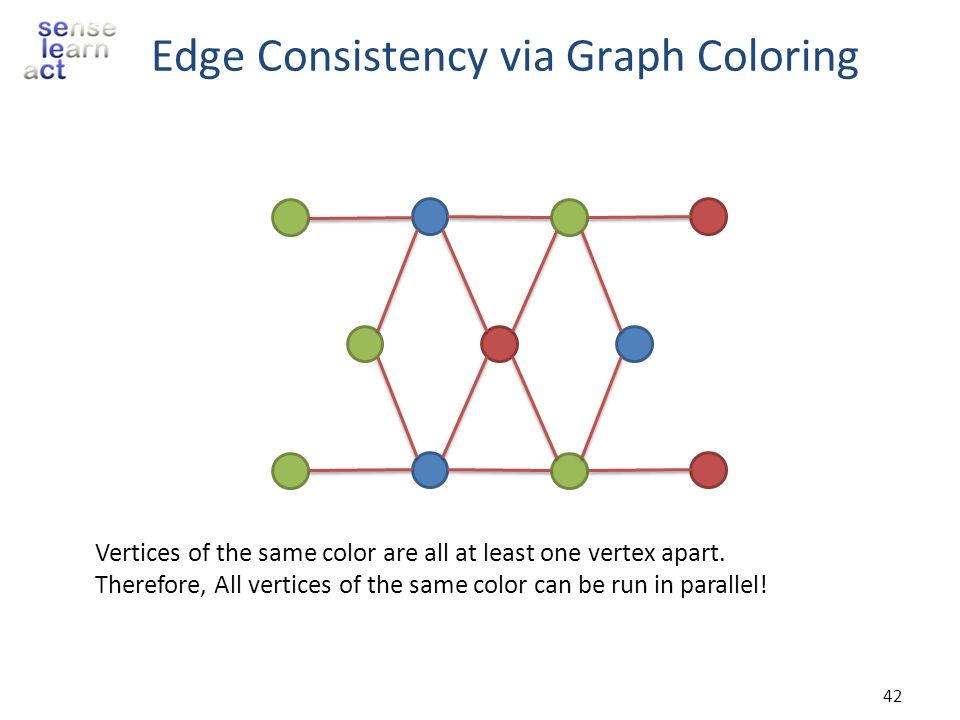 sense
learn
act

Edge Consistency via Graph Coloring

Vertices of the same color are all at least one vertex apart.
Therefore, All vertices of the same color can be run in parallel!

42